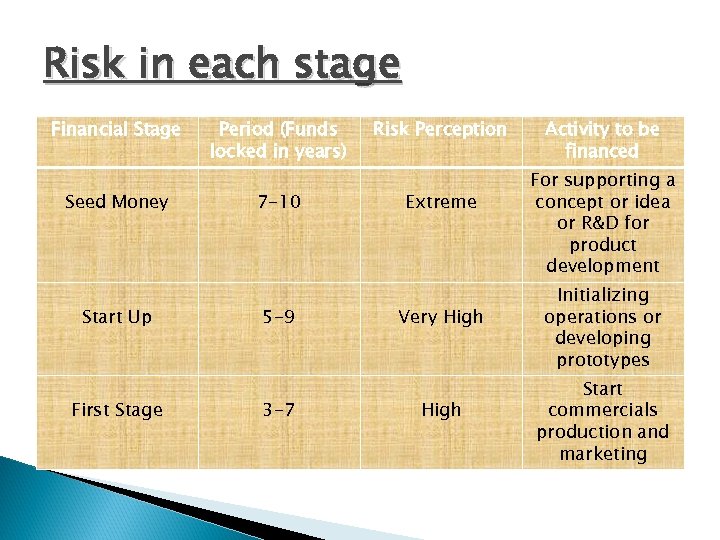 Risk in each stage

| Financial Stage | Period (Funds locked in years) | Risk Perception | Activity to be financed |
|---|---|---|---|
| Seed Money | 7-10 | Extreme | For supporting a concept or idea or R&D for product development |
| Start Up | 5-9 | Very High | Initializing operations or developing prototypes |
| First Stage | 3-7 | High | Start commercials production and marketing |